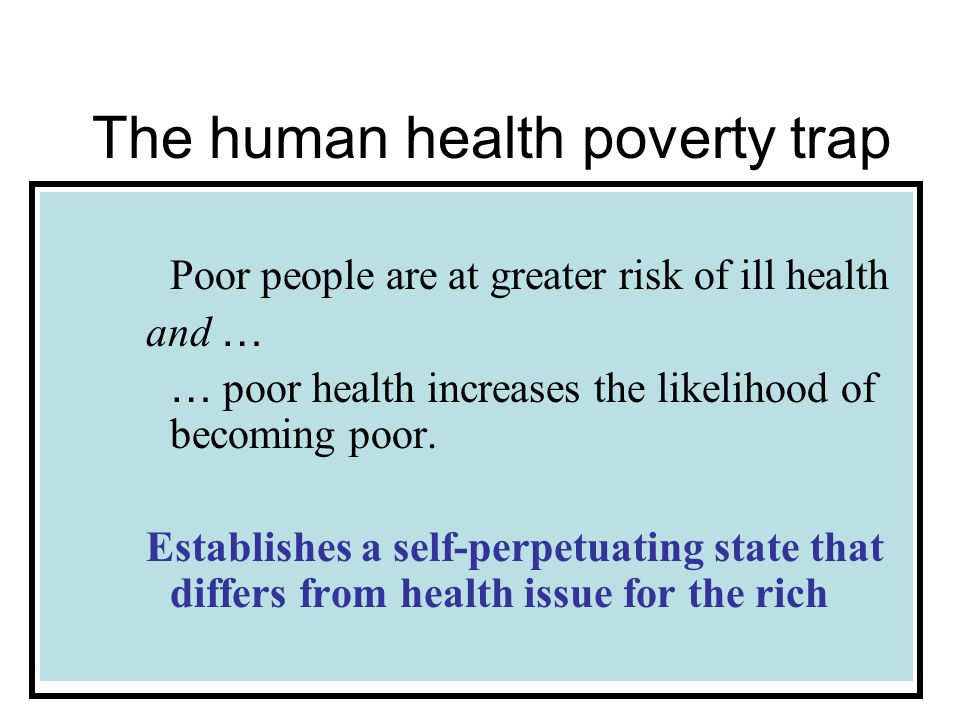 The human health poverty trap

Poor people are at greater risk of ill health

and …

… poor health increases the likelihood of becoming poor.

Establishes a self-perpetuating state that differs from health issue for the rich